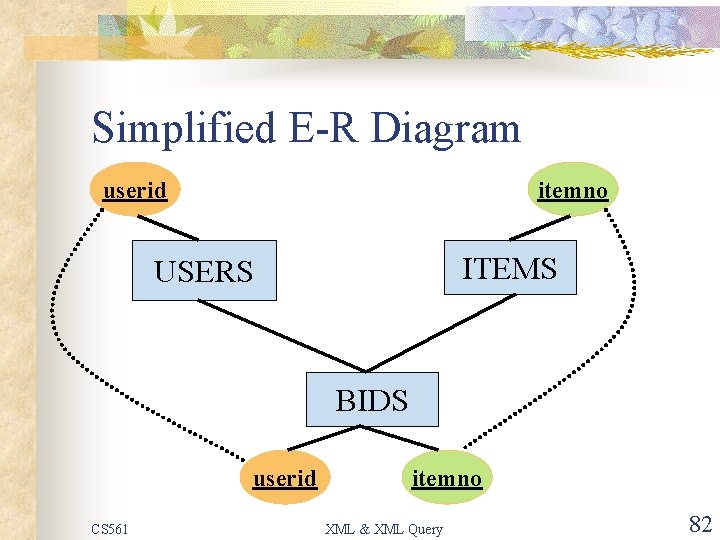 Simplified E-R Diagram

userid

itemno

USERS

ITEMS

BIDS

userid

itemno

CS561

XML & XML Query

82